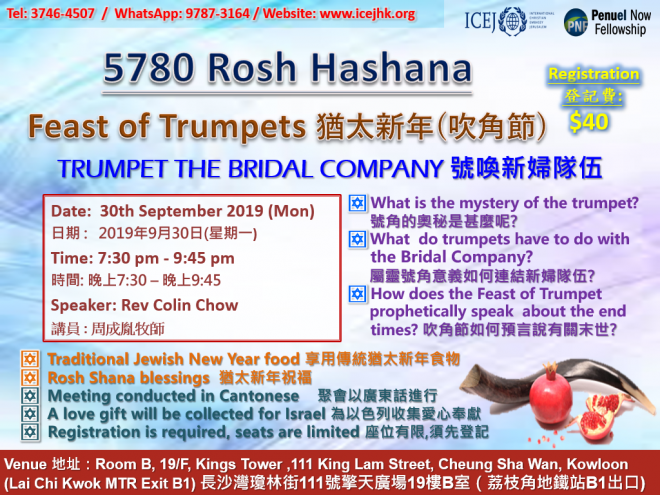 Tel: 3746-4507 / WhatsApp: 9787-3164 / Website: www.icejhk.org

ICEJ INTERNATIONAL CHRISTIAN EMBASSY JERUSALEM

PNF Penuel Now Fellowship

5780 Rosh Hashana

Registration 登記費: $40

Feast of Trumpets 猶太新年(吹角節)

TRUMPET THE BRIDAL COMPANY 號喚新婦隊伍

Date: 30th September 2019 (Mon)
日期： 2019年9月30日(星期一)

Time: 7:30 pm - 9:45 pm
時間: 晚上7:30 – 晚上9:45

Speaker: Rev Colin Chow
講員 : 周成胤牧師

What is the mystery of the trumpet? 號角的奧秘是甚麼呢?

What do trumpets have to do with the Bridal Company? 屬靈號角意義如何連結新婦隊伍?

How does the Feast of Trumpet prophetically speak about the end times? 吹角節如何預言說有關末世?

Traditional Jewish New Year food 享用傳統猶太新年食物
Rosh Shana blessings 猶太新年祝福
Meeting conducted in Cantonese 聚會以廣東話進行
A love gift will be collected for Israel 為以色列收集愛心奉獻
Registration is required, seats are limited 座位有限,須先登記

Venue 地址：Room B, 19/F, Kings Tower ,111 King Lam Street, Cheung Sha Wan, Kowloon (Lai Chi Kwok MTR Exit B1) 長沙灣瓊林街111號擎天廣場19樓B室（荔枝角地鐵站B1出口)